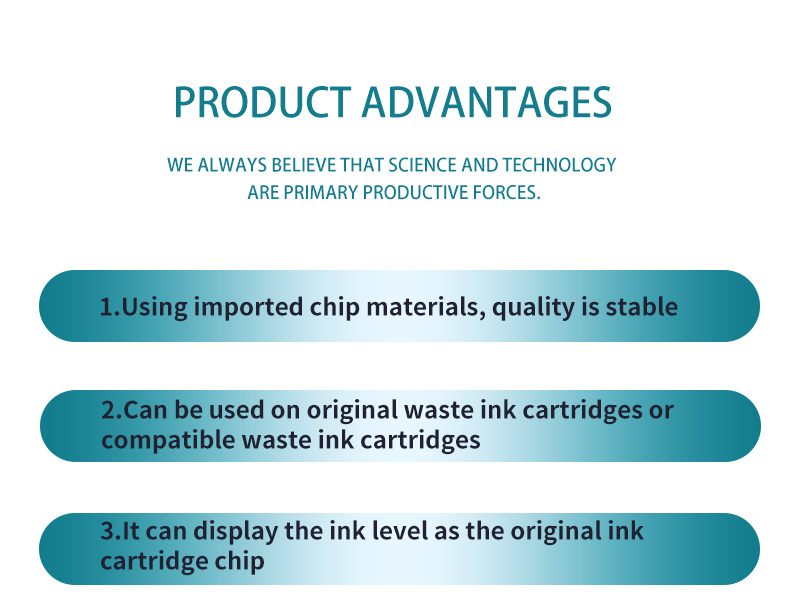 PRODUCT ADVANTAGES

WE ALWAYS BELIEVE THAT SCIENCE AND TECHNOLOGY ARE PRIMARY PRODUCTIVE FORCES.

1.Using imported chip materials, quality is stable

2.Can be used on original waste ink cartridges or compatible waste ink cartridges

3.It can display the ink level as the original ink cartridge chip